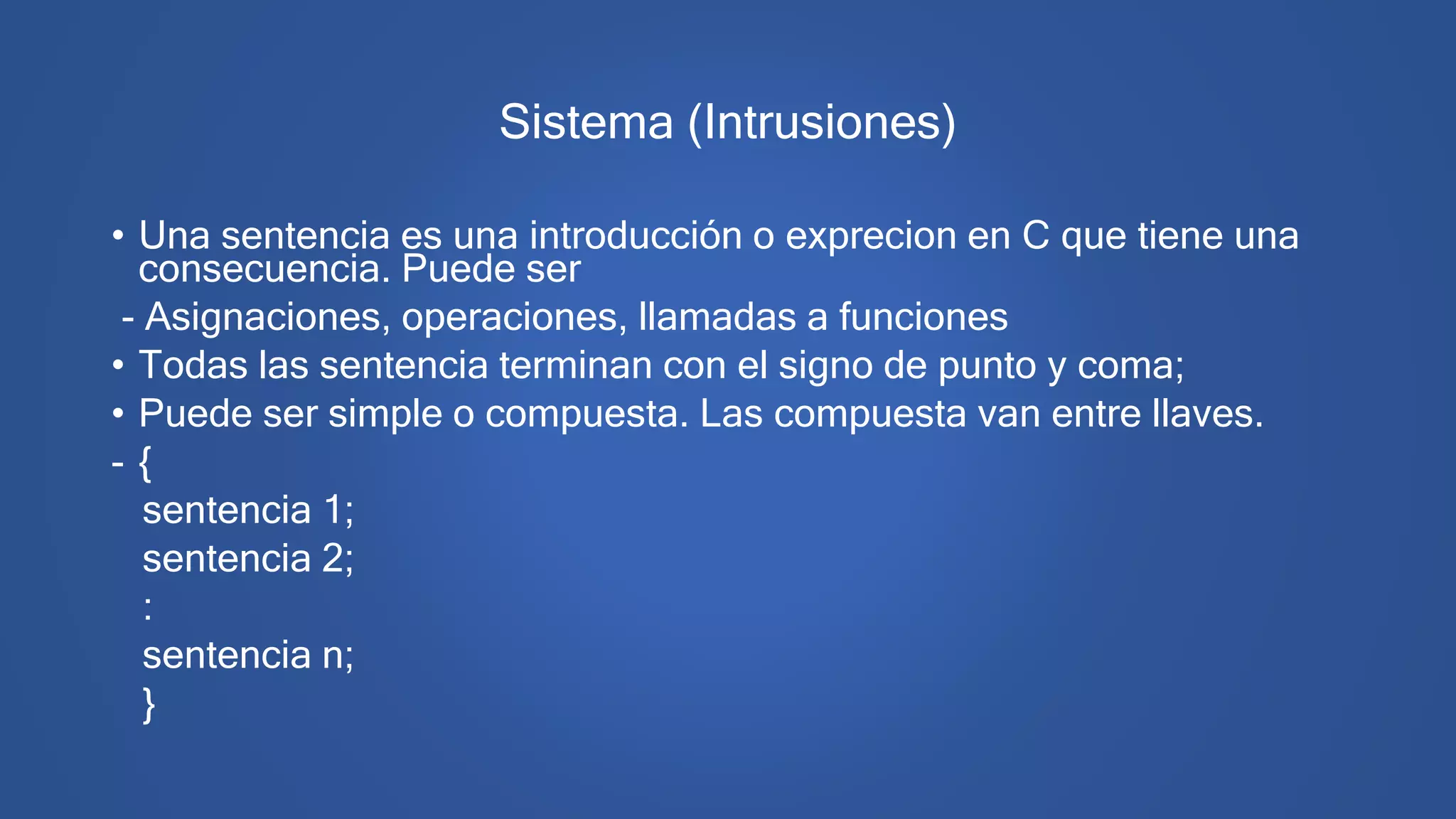 Sistema (Intrusiones)

• Una sentencia es una introducción o exprecion en C que tiene una consecuencia. Puede ser

- Asignaciones, operaciones, llamadas a funciones

• Todas las sentencia terminan con el signo de punto y coma;

• Puede ser simple o compuesta. Las compuesta van entre llaves.

- {
sentencia 1;
sentencia 2;
:
sentencia n;
}